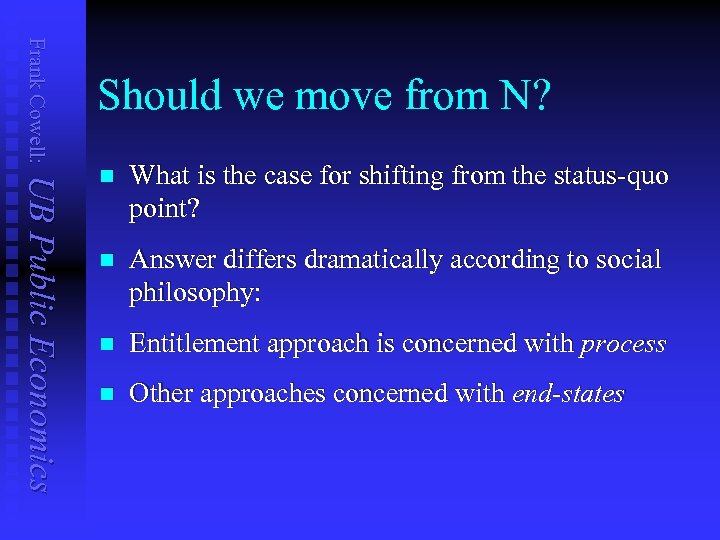 Frank Cowell: UB Public Economics

Should we move from N?

What is the case for shifting from the status-quo point?

Answer differs dramatically according to social philosophy:

Entitlement approach is concerned with process

Other approaches concerned with end-states